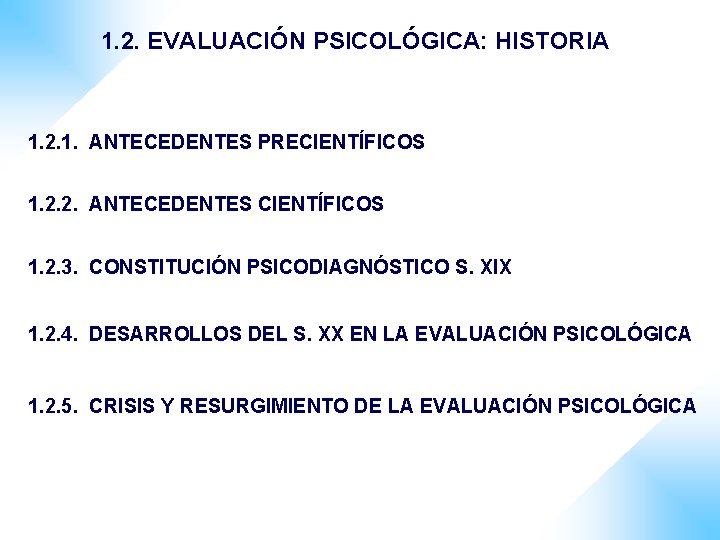 1.2. EVALUACIÓN PSICOLÓGICA: HISTORIA

1.2.1. ANTECEDENTES PRECIENTÍFICOS

1.2.2. ANTECEDENTES CIENTÍFICOS

1.2.3. CONSTITUCIÓN PSICODIAGNÓSTICO S. XIX

1.2.4. DESARROLLOS DEL S. XX EN LA EVALUACIÓN PSICOLÓGICA

1.2.5. CRISIS Y RESURGIMIENTO DE LA EVALUACIÓN PSICOLÓGICA